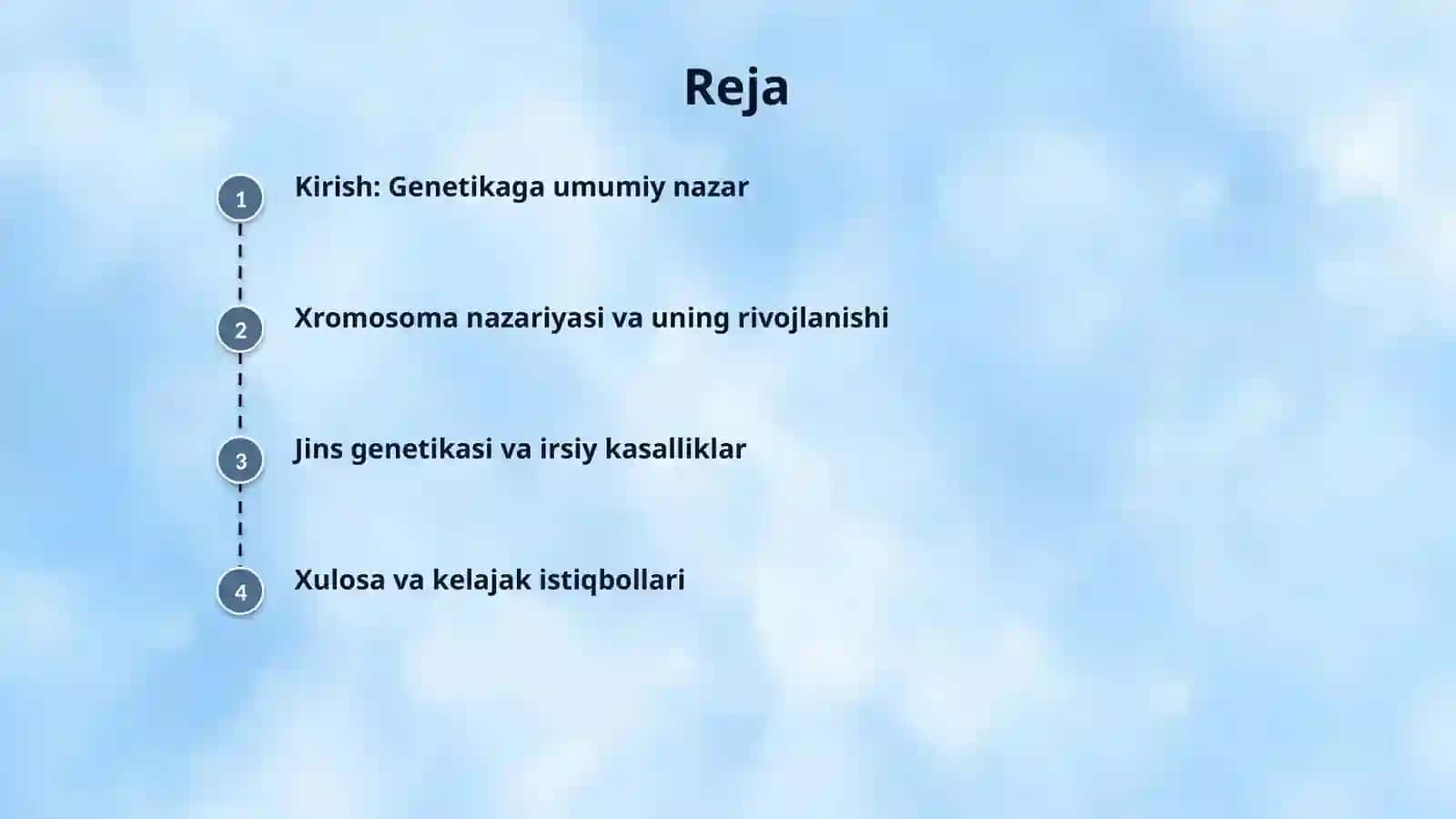 Reja

1 Kirish: Genetikaga umumiy nazar

2 Xromosoma nazariyasi va uning rivojlanishi

3 Jins genetikasi va irsiy kasalliklar

4 Xulosa va kelajak istiqbollari